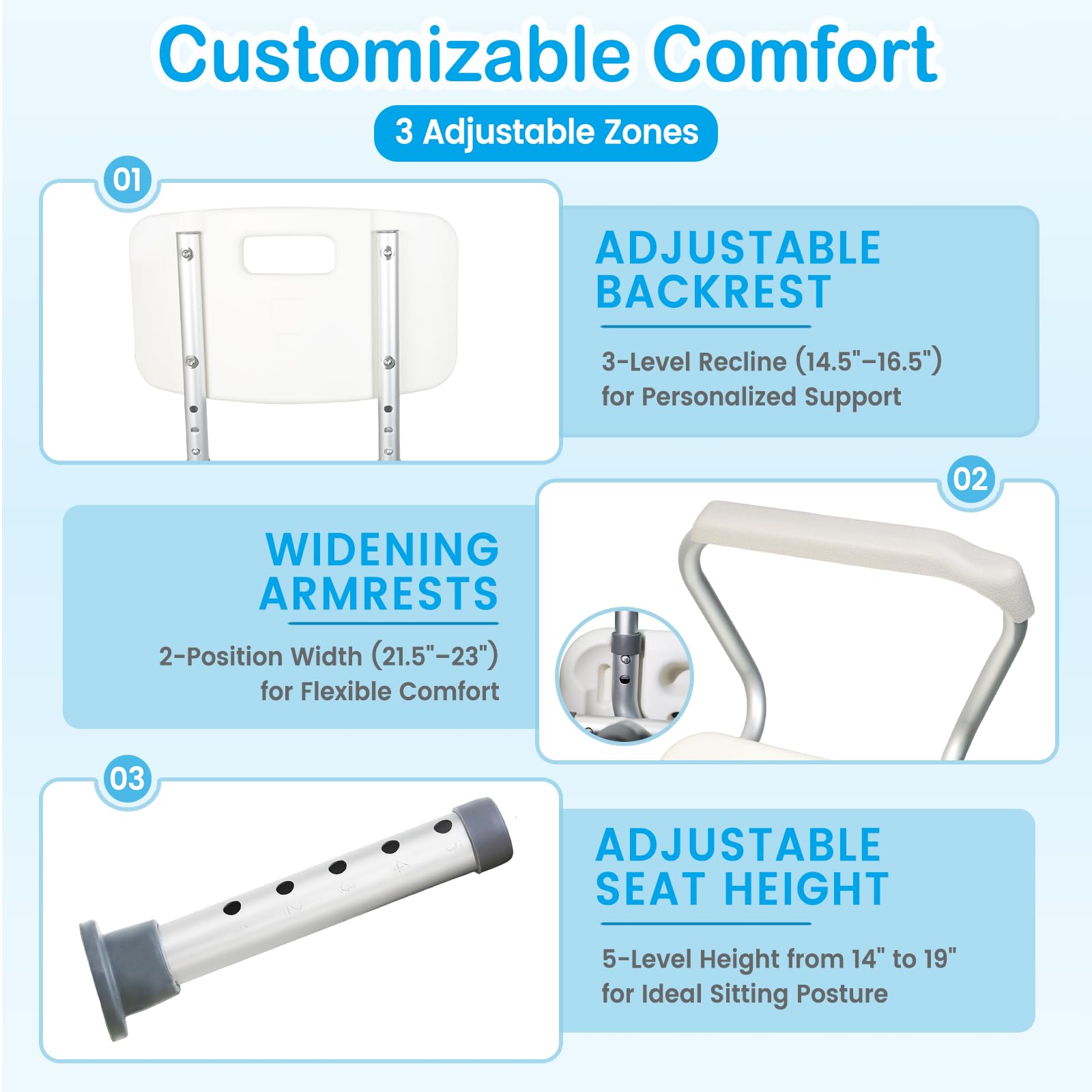 Customizable Comfort

3 Adjustable Zones

01

ADJUSTABLE BACKREST

3-Level Recline (14.5"–16.5") for Personalized Support

02

WIDENING ARMRESTS

2-Position Width (21.5"–23") for Flexible Comfort

03

1 2 3 4 5

ADJUSTABLE SEAT HEIGHT

5-Level Height from 14" to 19" for Ideal Sitting Posture